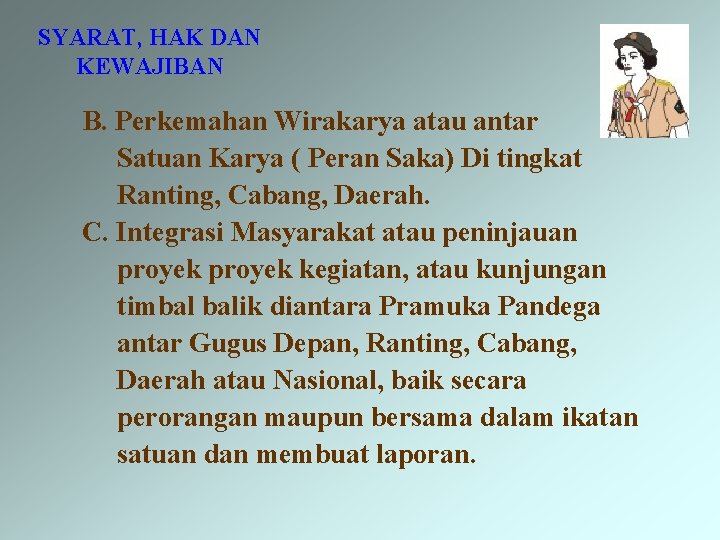 SYARAT, HAK DAN KEWAJIBAN

B. Perkemahan Wirakarya atau antar Satuan Karya ( Peran Saka) Di tingkat Ranting, Cabang, Daerah.

C. Integrasi Masyarakat atau peninjauan proyek proyek kegiatan, atau kunjungan timbal balik diantara Pramuka Pandega antar Gugus Depan, Ranting, Cabang, Daerah atau Nasional, baik secara perorangan maupun bersama dalam ikatan satuan dan membuat laporan.